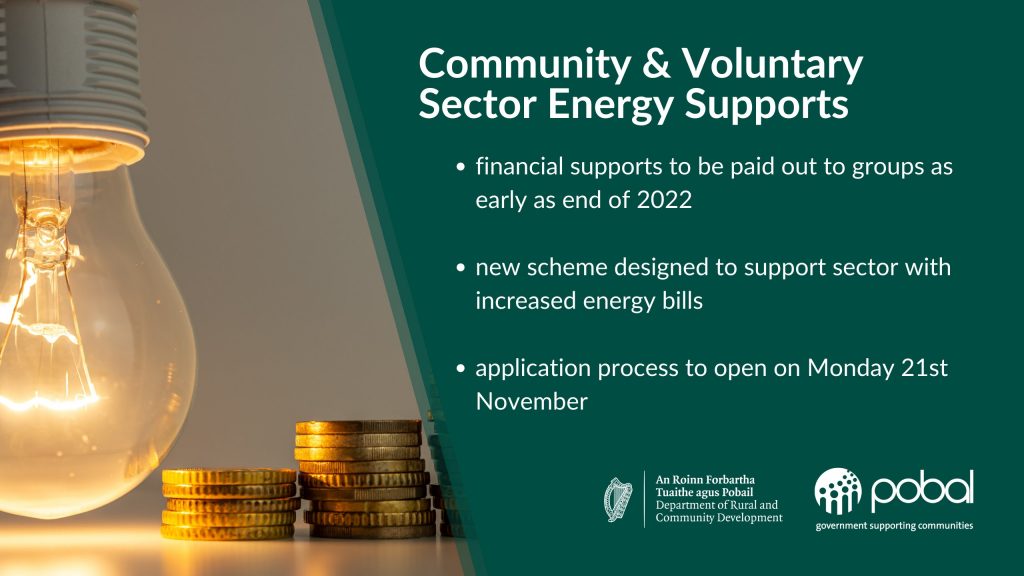 Community & Voluntary Sector Energy Supports

• financial supports to be paid out to groups as early as end of 2022

• new scheme designed to support sector with increased energy bills

• application process to open on Monday 21st November

An Roinn Forbartha Tuaithe agus Pobail
Department of Rural and Community Development

pobal
government supporting communities